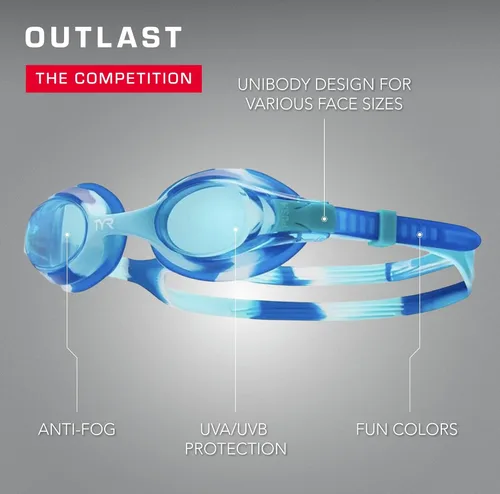 OUTLAST

THE COMPETITION

UNIBODY DESIGN FOR VARIOUS FACE SIZES

TYR

ANTI-FOG

UVA/UVB PROTECTION

FUN COLORS